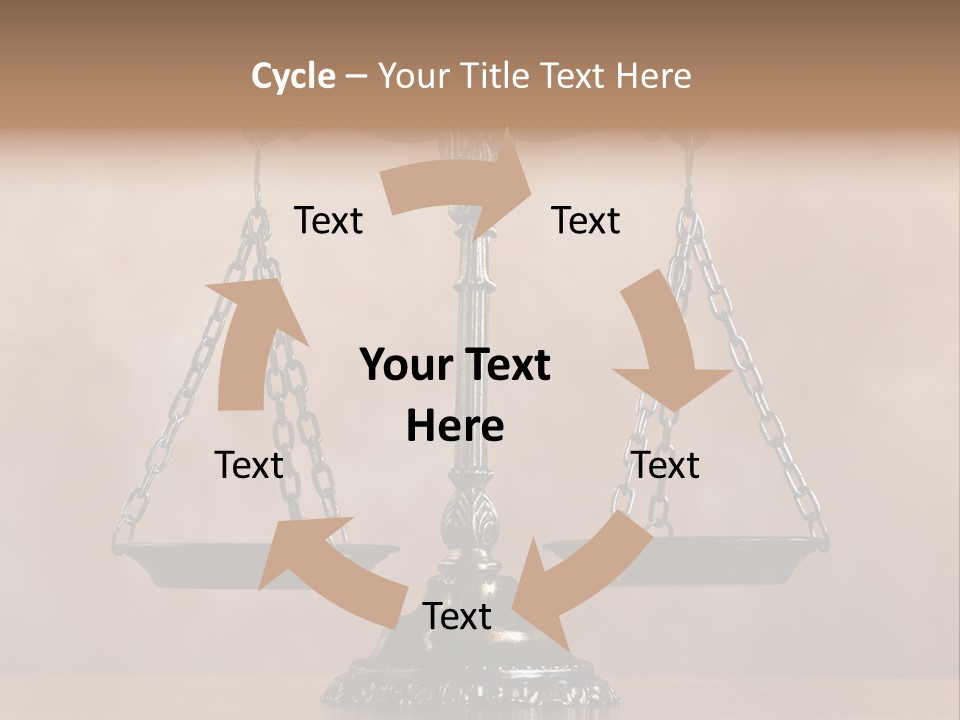 Cycle – Your Title Text Here

Text

Text

Your Text Here

Text

Text

Text